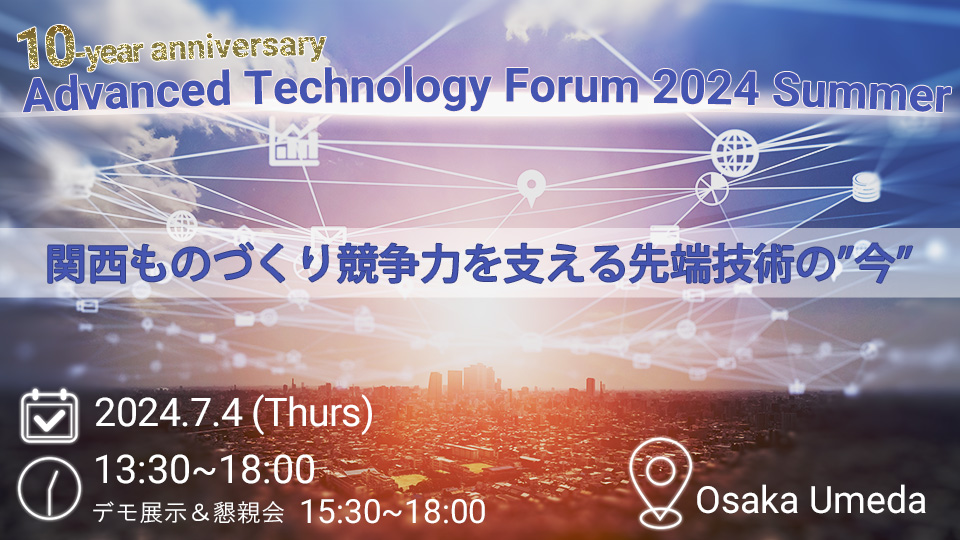 10-year anniversary
Advanced Technology Forum 2024 Summer

関西ものづくり競争力を支える先端技術の"今"

2024.7.4 (Thurs)

13:30~18:00
デモ展示＆懇親会 15:30~18:00

Osaka Umeda